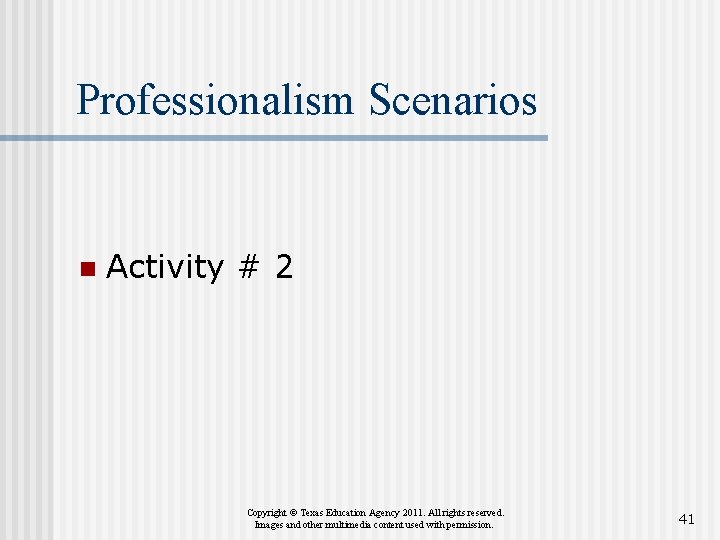 Professionalism Scenarios

Activity # 2

Copyright © Texas Education Agency 2011. All rights reserved.
Images and other multimedia content used with permission.

41